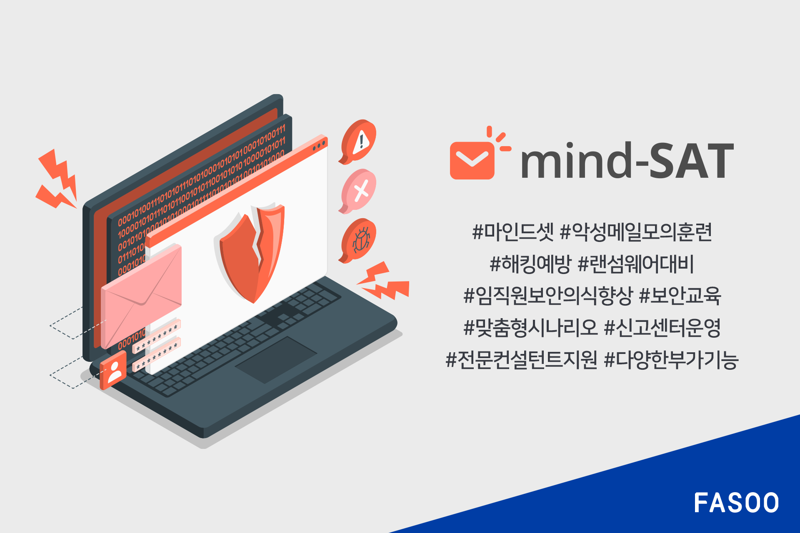 mind-SAT

#마인드셋 #악성메일모의훈련
#해킹예방 #랜섬웨어대비
#임직원보안의식향상 #보안교육
#맞춤형시나리오 #신고센터운영
#전문컨설턴트지원 #다양한부가기능

FASOO